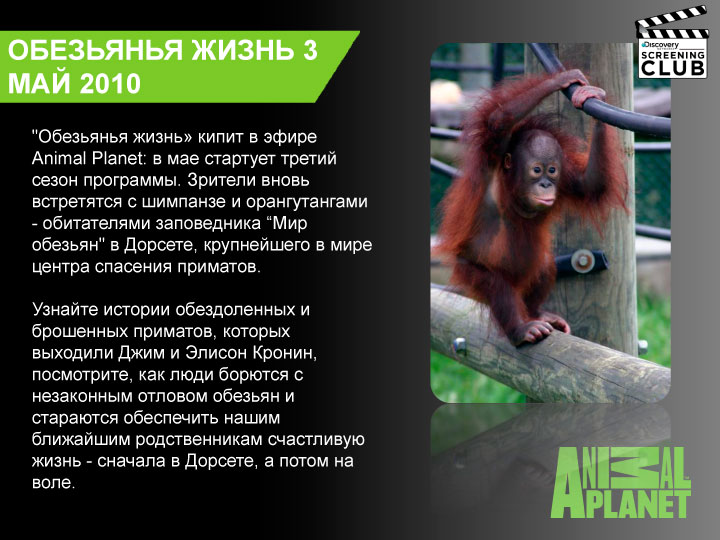 ОБЕЗЬЯНЬЯ ЖИЗНЬ 3
МАЙ 2010

Discovery
SCREENING
CLUB

"Обезьянья жизнь» кипит в эфире Animal Planet: в мае стартует третий сезон программы. Зрители вновь встретятся с шимпанзе и орангутангами - обитателями заповедника “Мир обезьян" в Дорсете, крупнейшего в мире центра спасения приматов.

Узнайте истории обездоленных и брошенных приматов, которых выходили Джим и Элисон Кронин, посмотрите, как люди борются с незаконным отловом обезьян и стараются обеспечить нашим ближайшим родственникам счастливую жизнь - сначала в Дорсете, а потом на воле.

ANIMAL
PLANET